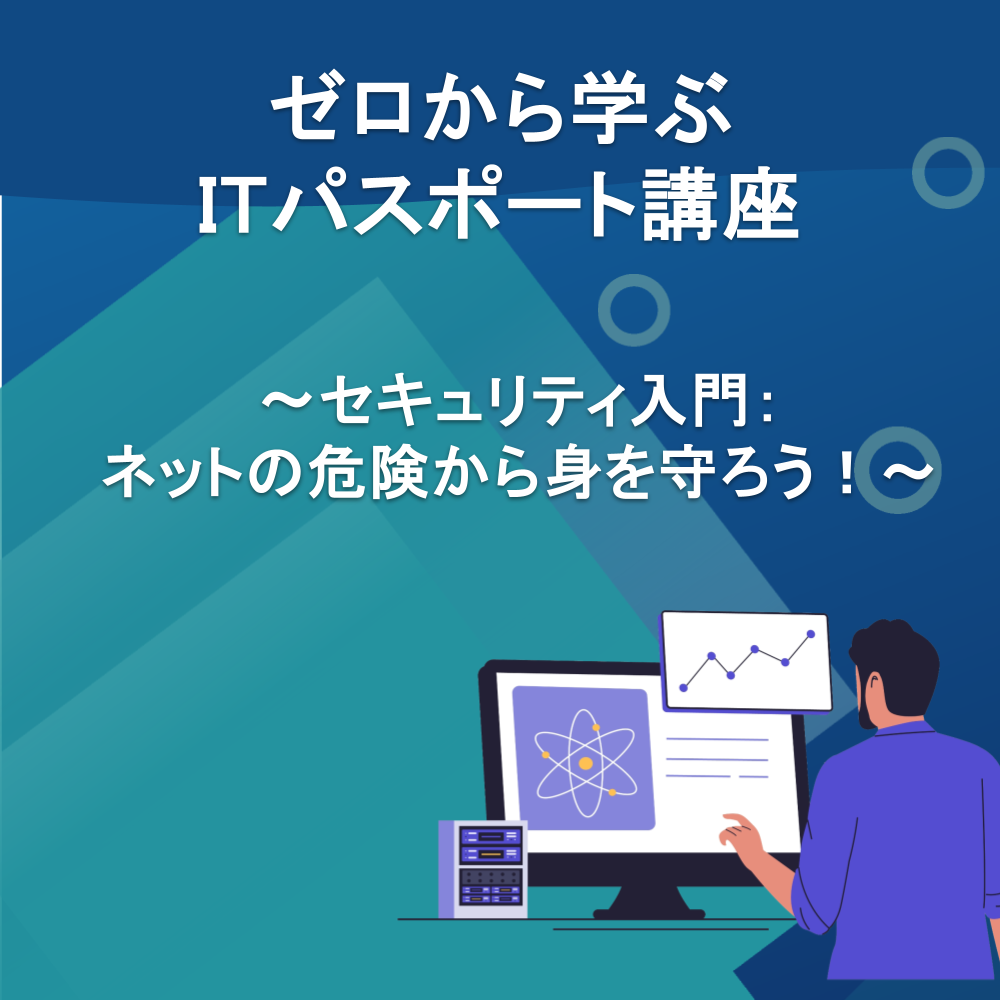 ゼロから学ぶ
ITパスポート講座

～セキュリティ入門：
ネットの危険から身を守ろう！～